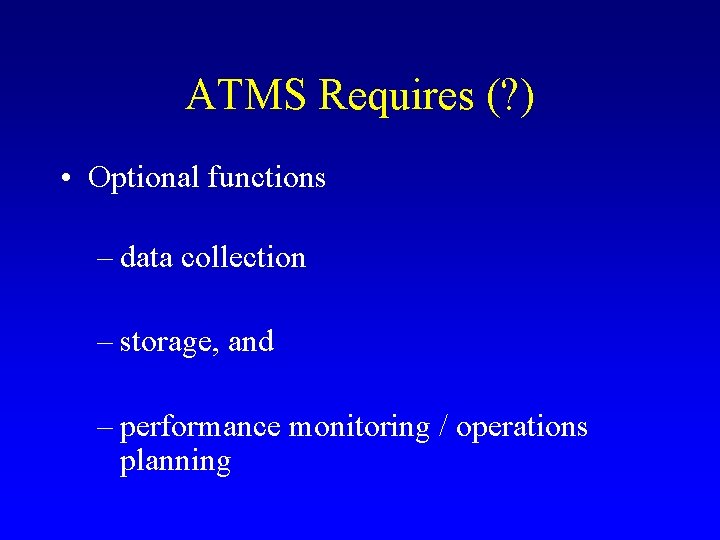 ATMS Requires (?)

• Optional functions

– data collection

– storage, and

– performance monitoring / operations planning